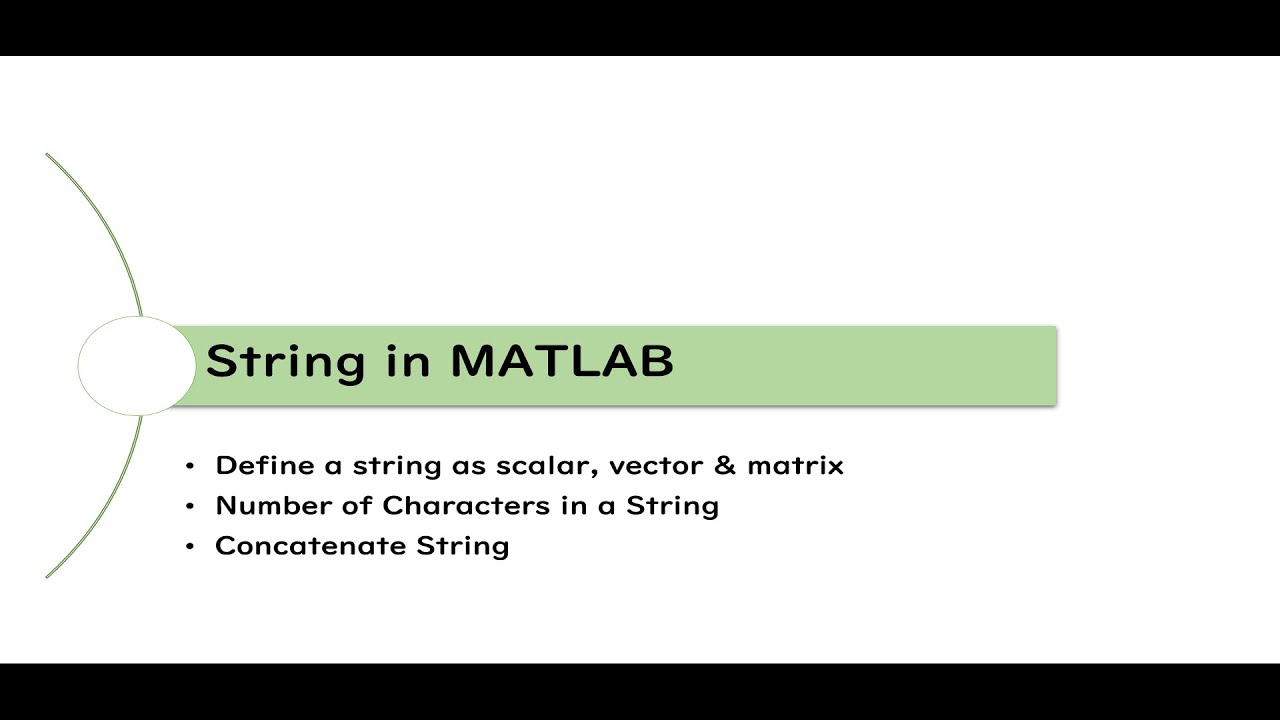 String in MATLAB

• Define a string as scalar, vector & matrix
• Number of Characters in a String
• Concatenate String